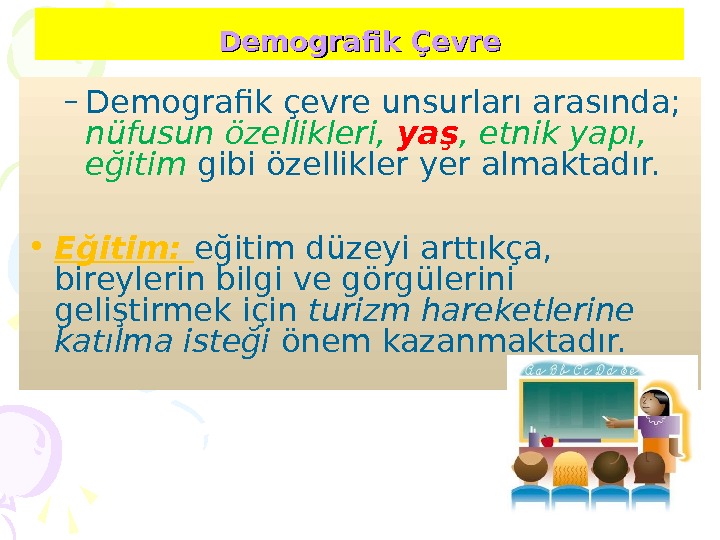 Demografik Çevre

– Demografik çevre unsurları arasında; nüfusun özellikleri, yaş, etnik yapı, eğitim gibi özellikler yer almaktadır.

• Eğitim: eğitim düzeyi arttıkça, bireylerin bilgi ve görgülerini geliştirmek için turizm hareketlerine katılma isteği önem kazanmaktadır.

Aa Bb Cc Dd Ee